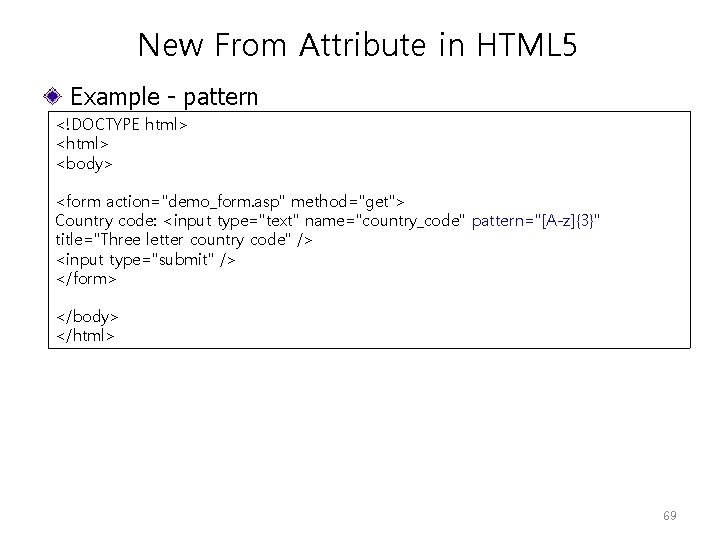 New From Attribute in HTML5

Example - pattern

<!DOCTYPE html>
<html>
<body>

<form action="demo_form.asp" method="get">
Country code: <input type="text" name="country_code" pattern="[A-z]{3}" title="Three letter country code" />
<input type="submit" />
</form>

</body>
</html>

69